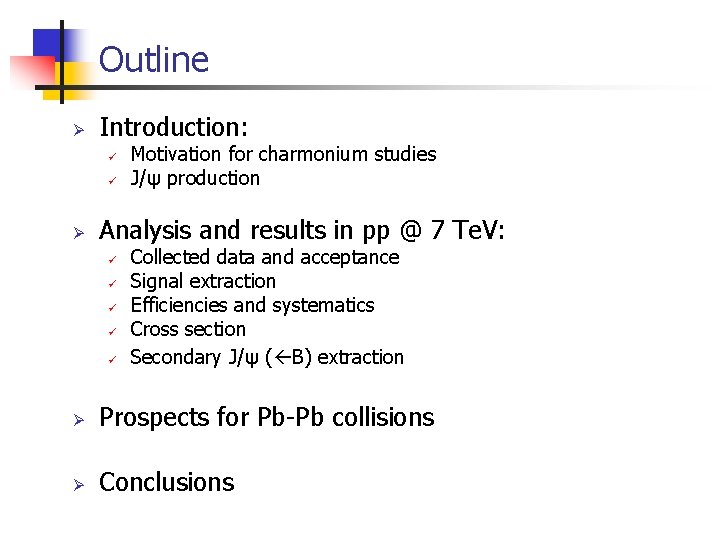 Outline

➢ Introduction:
✓ Motivation for charmonium studies
✓ J/ψ production

➢ Analysis and results in pp @ 7 TeV:
✓ Collected data and acceptance
✓ Signal extraction
✓ Efficiencies and systematics
✓ Cross section
✓ Secondary J/ψ (←B) extraction

➢ Prospects for Pb-Pb collisions

➢ Conclusions